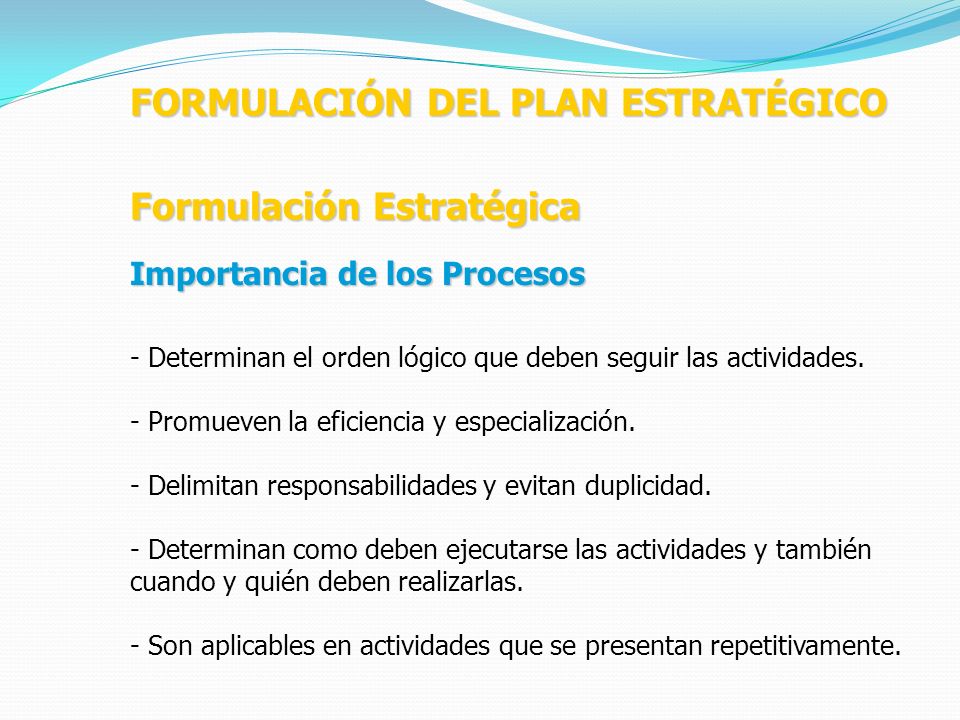 FORMULACIÓN DEL PLAN ESTRATÉGICO

Formulación Estratégica

Importancia de los Procesos

- Determinan el orden lógico que deben seguir las actividades.

- Promueven la eficiencia y especialización.

- Delimitan responsabilidades y evitan duplicidad.

- Determinan como deben ejecutarse las actividades y también cuando y quién deben realizarlas.

- Son aplicables en actividades que se presentan repetitivamente.